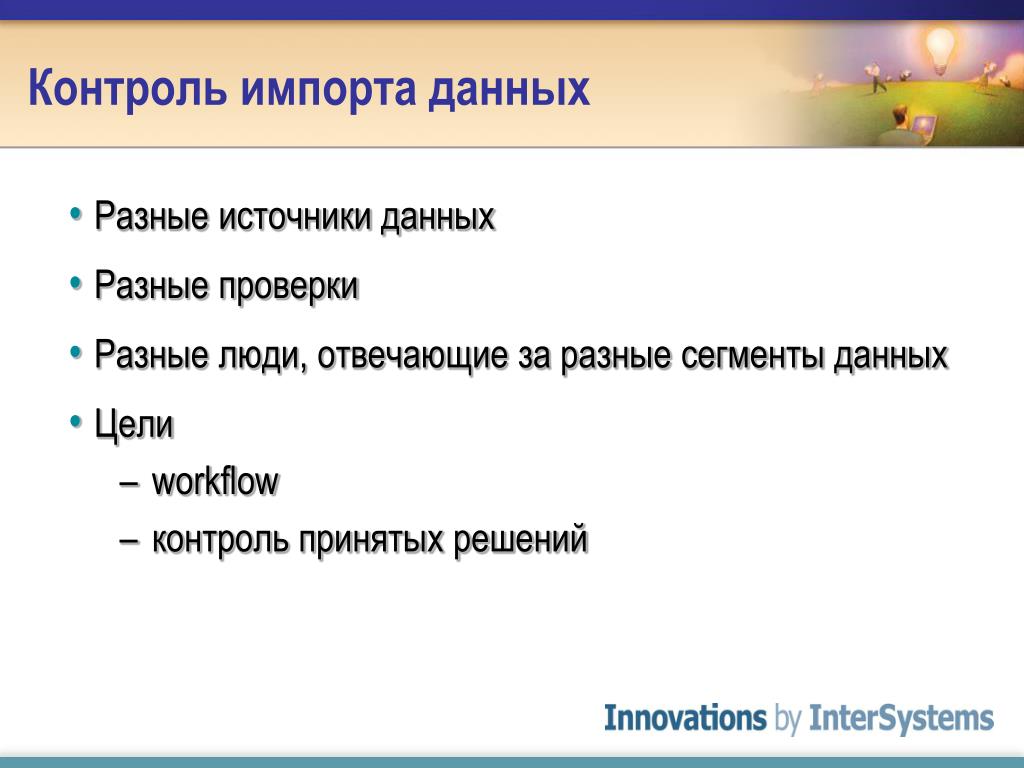 Контроль импорта данных

• Разные источники данных
• Разные проверки
• Разные люди, отвечающие за разные сегменты данных
• Цели
– workflow
– контроль принятых решений

Innovations by InterSystems